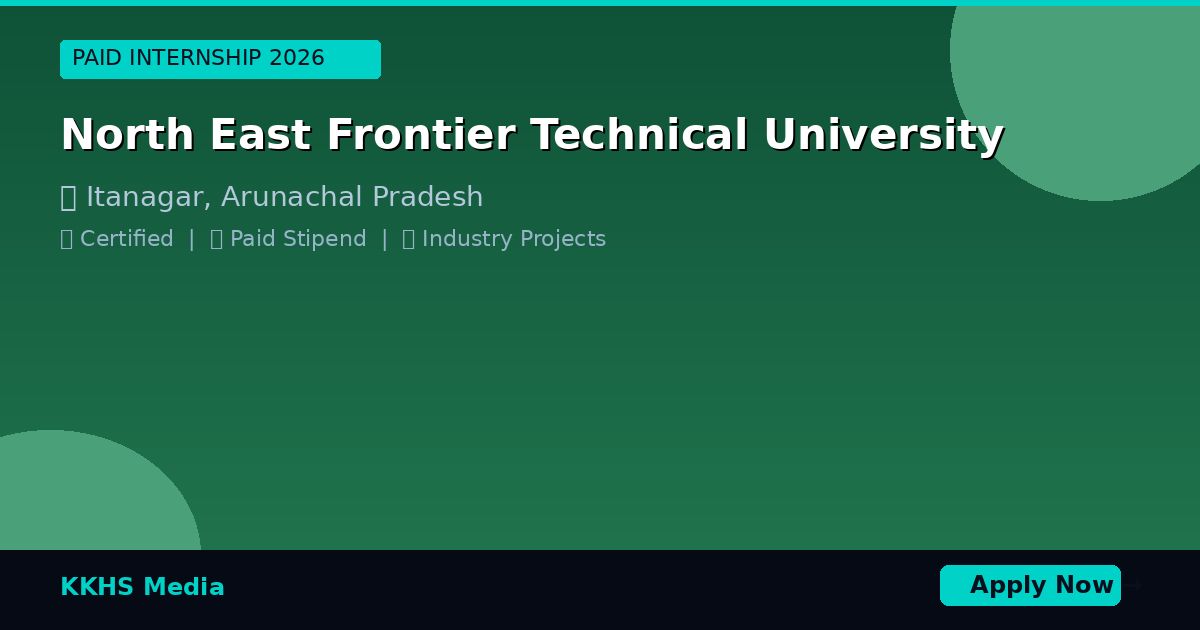 PAID INTERNSHIP 2026

North East Frontier Technical University

Itanagar, Arunachal Pradesh

Certified | Paid Stipend | Industry Projects

KKHS Media

Apply Now